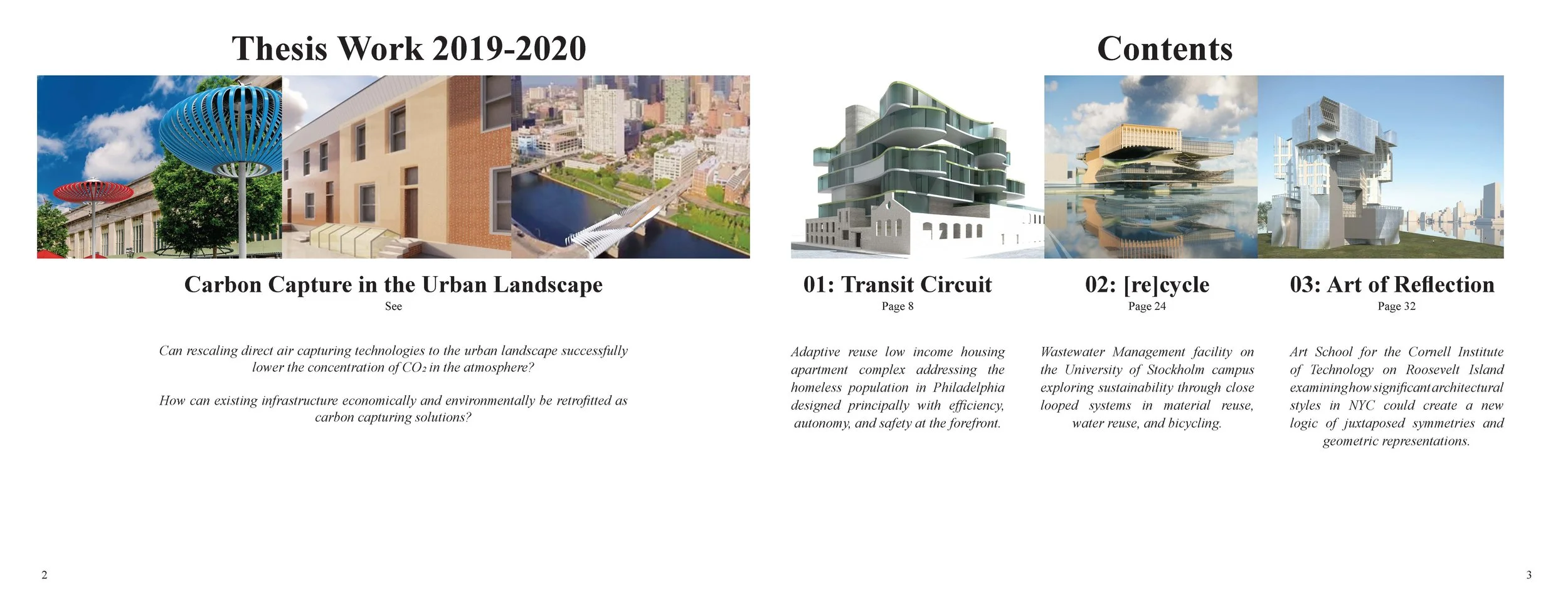 Thesis Work 2019-2020

Carbon Capture in the Urban Landscape
See

Can rescaling direct air capturing technologies to the urban landscape successfully lower the concentration of $CO_2$ in the atmosphere?

How can existing infrastructure economically and environmentally be retrofitted as carbon capturing solutions?

2

Contents

01: Transit Circuit
Page 8

Adaptive reuse low income housing apartment complex addressing the homeless population in Philadelphia designed principally with efficiency, autonomy, and safety at the forefront.

02: [re]cycle
Page 24

Wastewater Management facility on the University of Stockholm campus exploring sustainability through close looped systems in material reuse, water reuse, and bicycling.

03: Art of Reflection
Page 32

Art School for the Cornell Institute of Technology on Roosevelt Island examining how significant architectural styles in NYC could create a new logic of juxtaposed symmetries and geometric representations.

3